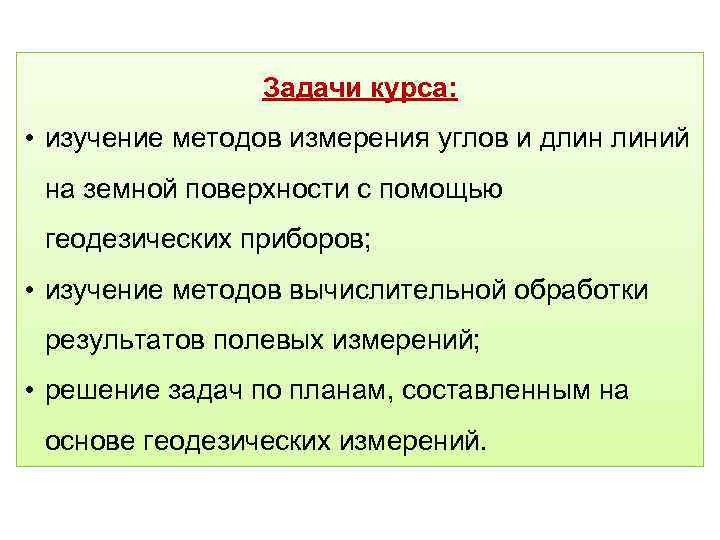 Задачи курса:

• изучение методов измерения углов и длин линий на земной поверхности с помощью геодезических приборов;

• изучение методов вычислительной обработки результатов полевых измерений;

• решение задач по планам, составленным на основе геодезических измерений.